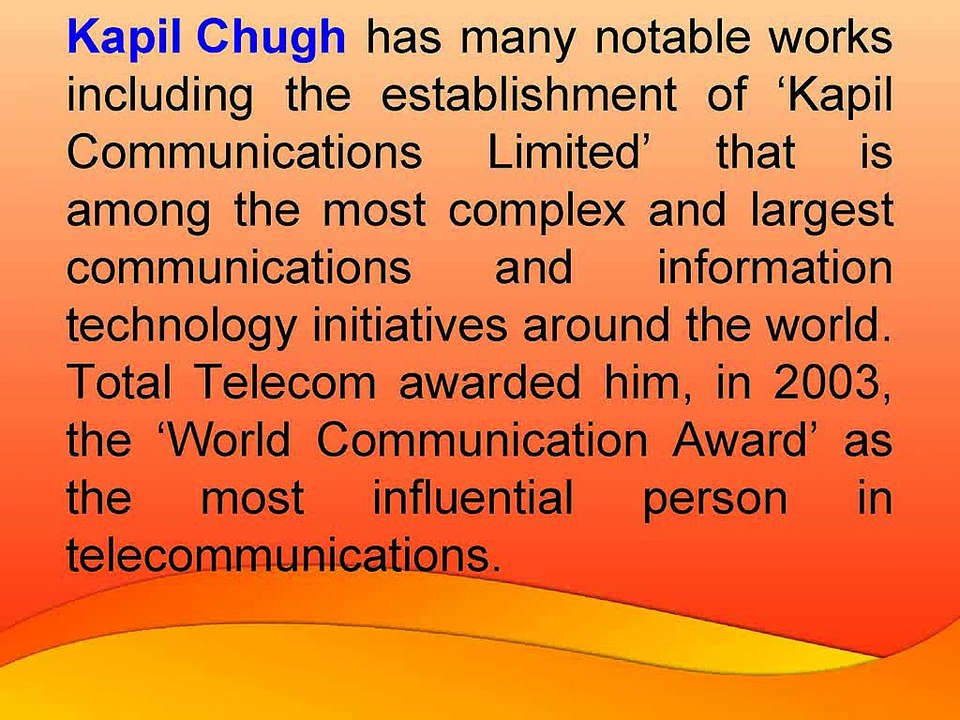 Kapil Chugh has many notable works including the establishment of ‘Kapil Communications Limited’ that is among the most complex and largest communications and information technology initiatives around the world. Total Telecom awarded him, in 2003, the ‘World Communication Award’ as the most influential person in telecommunications.